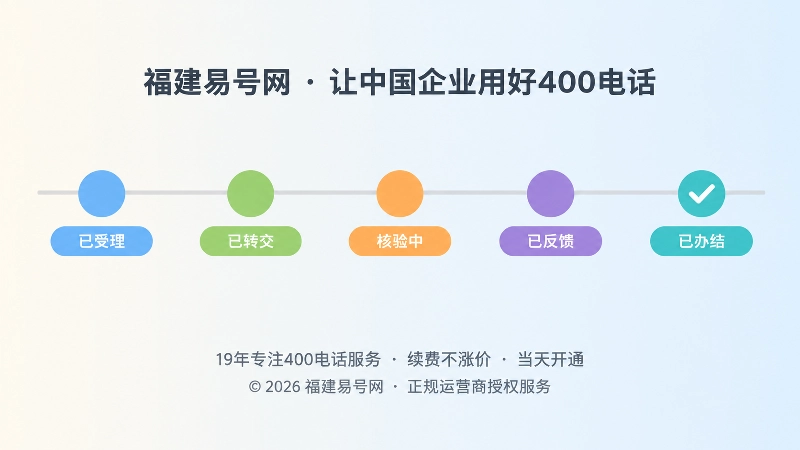 福建易号网 · 让中国企业用好400电话

已受理

已转交

核验中

已反馈

已办结

19年专注400电话服务 · 续费不涨价 · 当天开通

© 2026 福建易号网 · 正规运营商授权服务